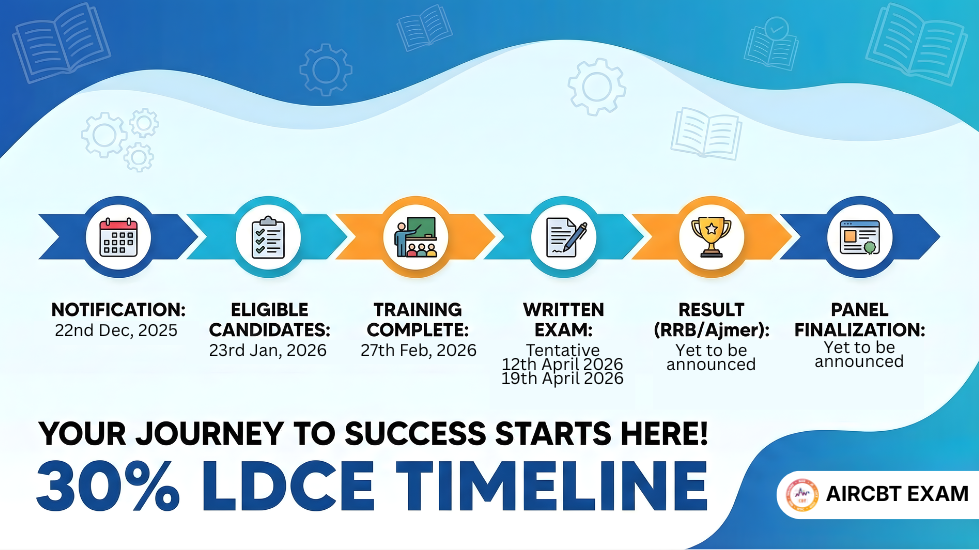 NOTIFICATION:
22nd Dec, 2025

ELIGIBLE CANDIDATES:
23rd Jan, 2026

TRAINING COMPLETE:
27th Feb, 2026

WRITTEN EXAM:
Tentative
12th April 2026
19th April 2026

RESULT (RRB/Ajmer):
Yet to be announced

PANEL FINALIZATION:
Yet to be announced

YOUR JOURNEY TO SUCCESS STARTS HERE!

30% LDCE TIMELINE

AIRCBT EXAM